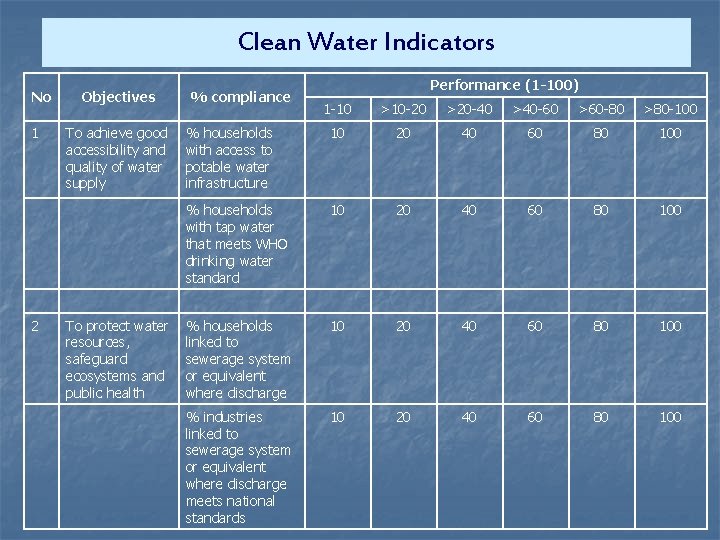 Clean Water Indicators

| No | Objectives | % compliance | Performance (1-100) | | | | | |
|---|---|---|---|---|---|---|---|---|
| | | | 1-10 | >10-20 | >20-40 | >40-60 | >60-80 | >80-100 |
| 1 | To achieve good accessibility and quality of water supply | % households with access to potable water infrastructure | 10 | 20 | 40 | 60 | 80 | 100 |
| | | % households with tap water that meets WHO drinking water standard | 10 | 20 | 40 | 60 | 80 | 100 |
| | | | | | | | | |
| 2 | To protect water resources, safeguard ecosystems and public health | % households linked to sewerage system or equivalent where discharge | 10 | 20 | 40 | 60 | 80 | 100 |
| | | % industries linked to sewerage system or equivalent where discharge meets national standards | 10 | 20 | 40 | 60 | 80 | 100 |